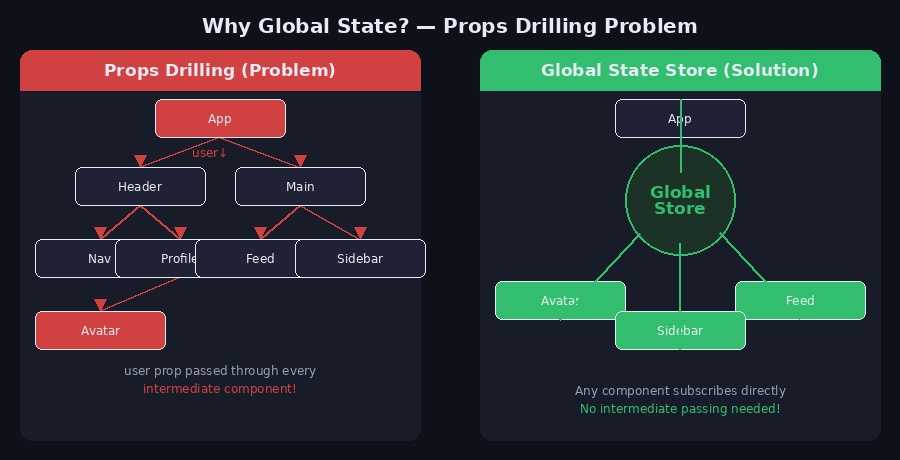 Why Global State? — Props Drilling Problem

Props Drilling (Problem)

App

user↓

Header

Main

Nav

Profile

Feed

Sidebar

Avatar

user prop passed through every intermediate component!

Global State Store (Solution)

App

Global Store

Avatar

Feed

Sidebar

Any component subscribes directly
No intermediate passing needed!